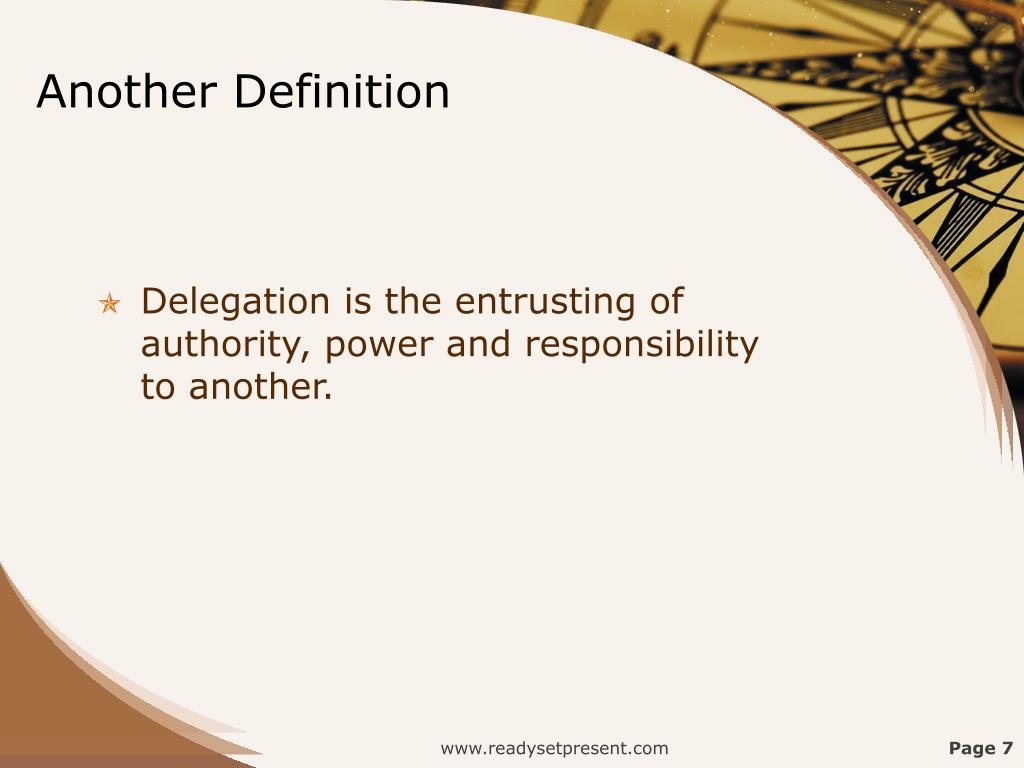 Another Definition

Delegation is the entrusting of authority, power and responsibility to another.

www.readysetpresent.com

Page 7